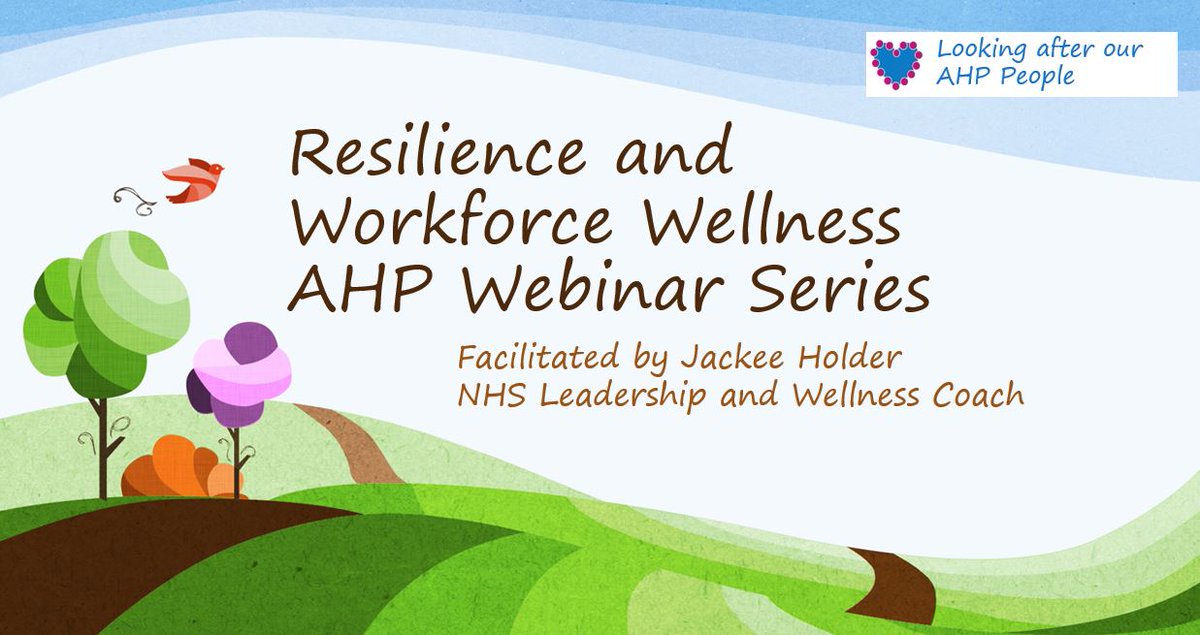 Looking after our AHP People

Resilience and Workforce Wellness AHP Webinar Series

Facilitated by Jackee Holder
NHS Leadership and Wellness Coach